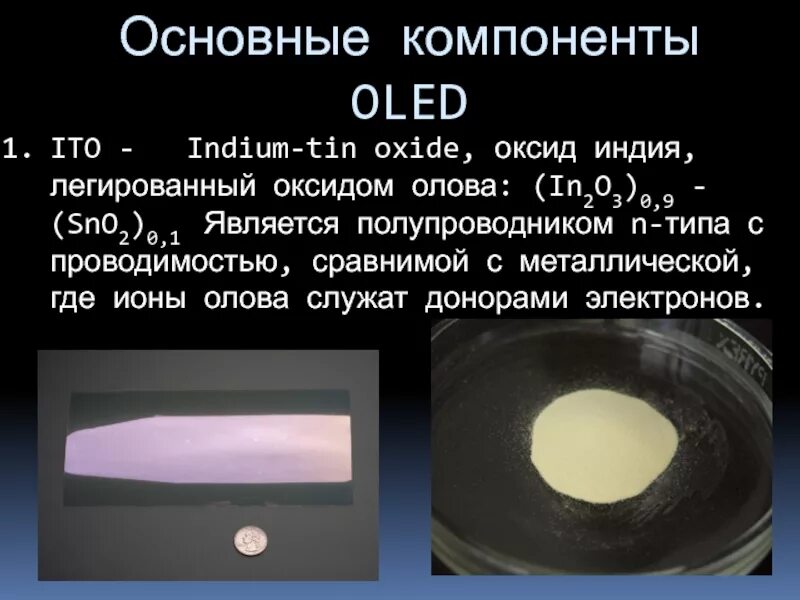 Основные компоненты OLED

1. ITO - Indium-tin oxide, оксид индия, легированный оксидом олова: $(In_2O_3)_{0,9}$ - $(SnO_2)_{0,1}$ Является полупроводником n-типа с проводимостью, сравнимой с металлической, где ионы олова служат донорами электронов.